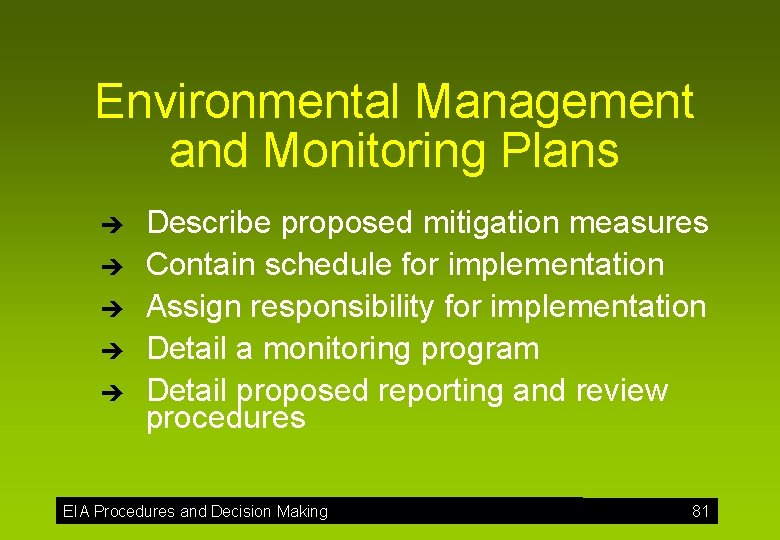 Environmental Management and Monitoring Plans

➔ Describe proposed mitigation measures
➔ Contain schedule for implementation
➔ Assign responsibility for implementation
➔ Detail a monitoring program
➔ Detail proposed reporting and review procedures

EIA Procedures and Decision Making 81